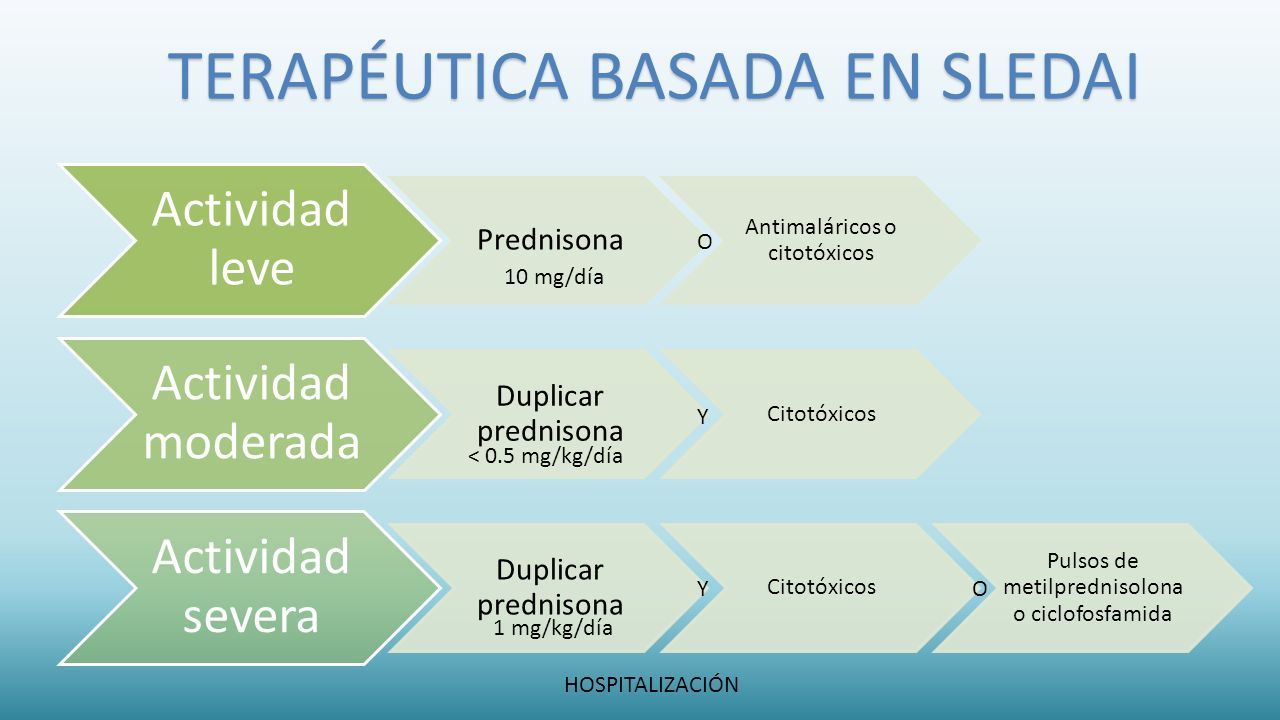 TERAPÉUTICA BASADA EN SLEDAI

Actividad leve

Prednisona
10 mg/día

O

Antimaláricos o citotóxicos

Actividad moderada

Duplicar prednisona
< 0.5 mg/kg/día

Y

Citotóxicos

Actividad severa

Duplicar prednisona
1 mg/kg/día

Y

Citotóxicos

O

Pulsos de metilprednisolona o ciclofosfamida

HOSPITALIZACIÓN